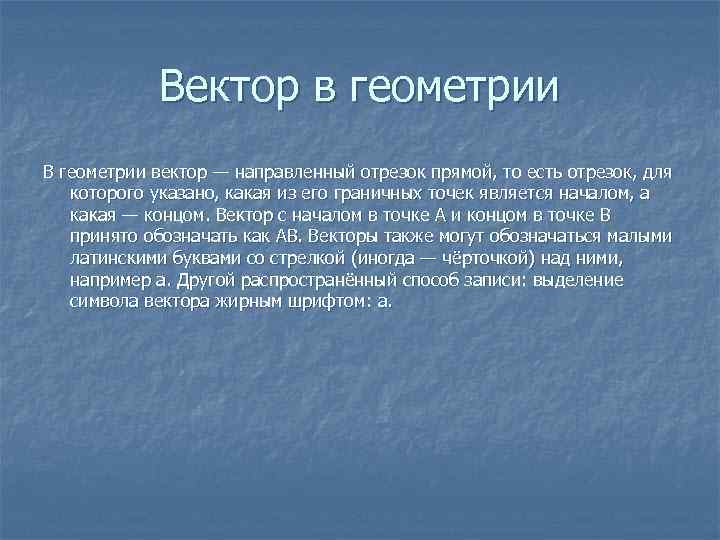 Вектор в геометрии

В геометрии вектор — направленный отрезок прямой, то есть отрезок, для которого указано, какая из его граничных точек является началом, а какая — концом. Вектор с началом в точке A и концом в точке B принято обозначать как AB. Векторы также могут обозначаться малыми латинскими буквами со стрелкой (иногда — чёрточкой) над ними, например a. Другой распространённый способ записи: выделение символа вектора жирным шрифтом: a.